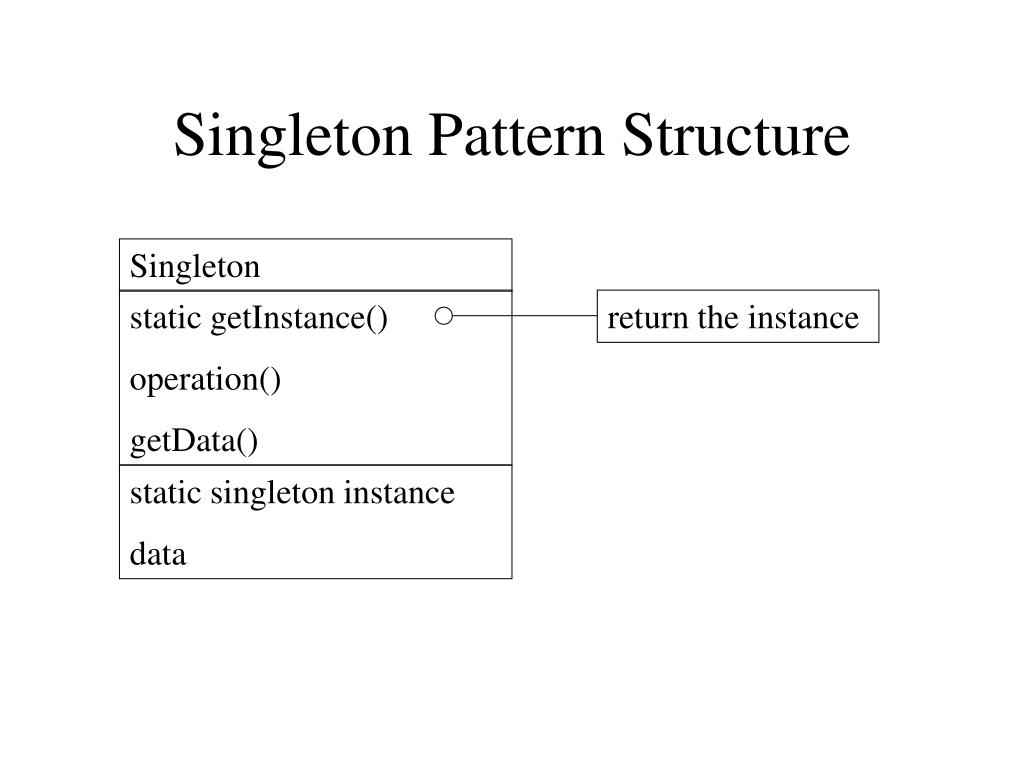 Singleton Pattern Structure

Singleton

static getInstance()

operation()

getData()

static singleton instance

data

return the instance